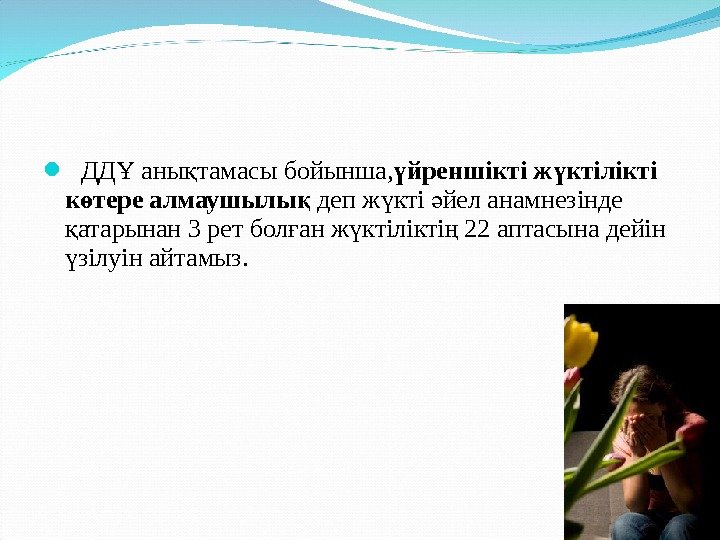 ДДҰ анықтамасы бойынша,үйреншікті жүктілікті көтере алмаушылық деп жүкті әйел анамнезінде қатарынан 3 рет болған жүктіліктің 22 аптасына дейін үзілуін айтамыз.